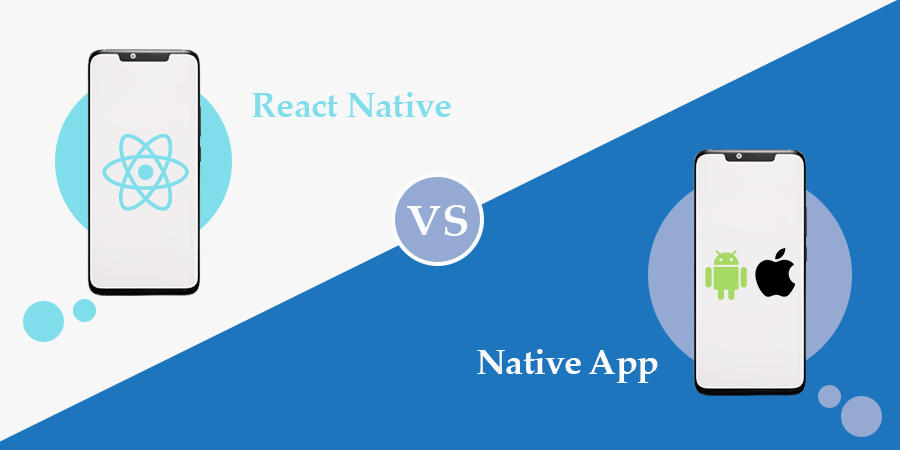 React Native

VS

Native App